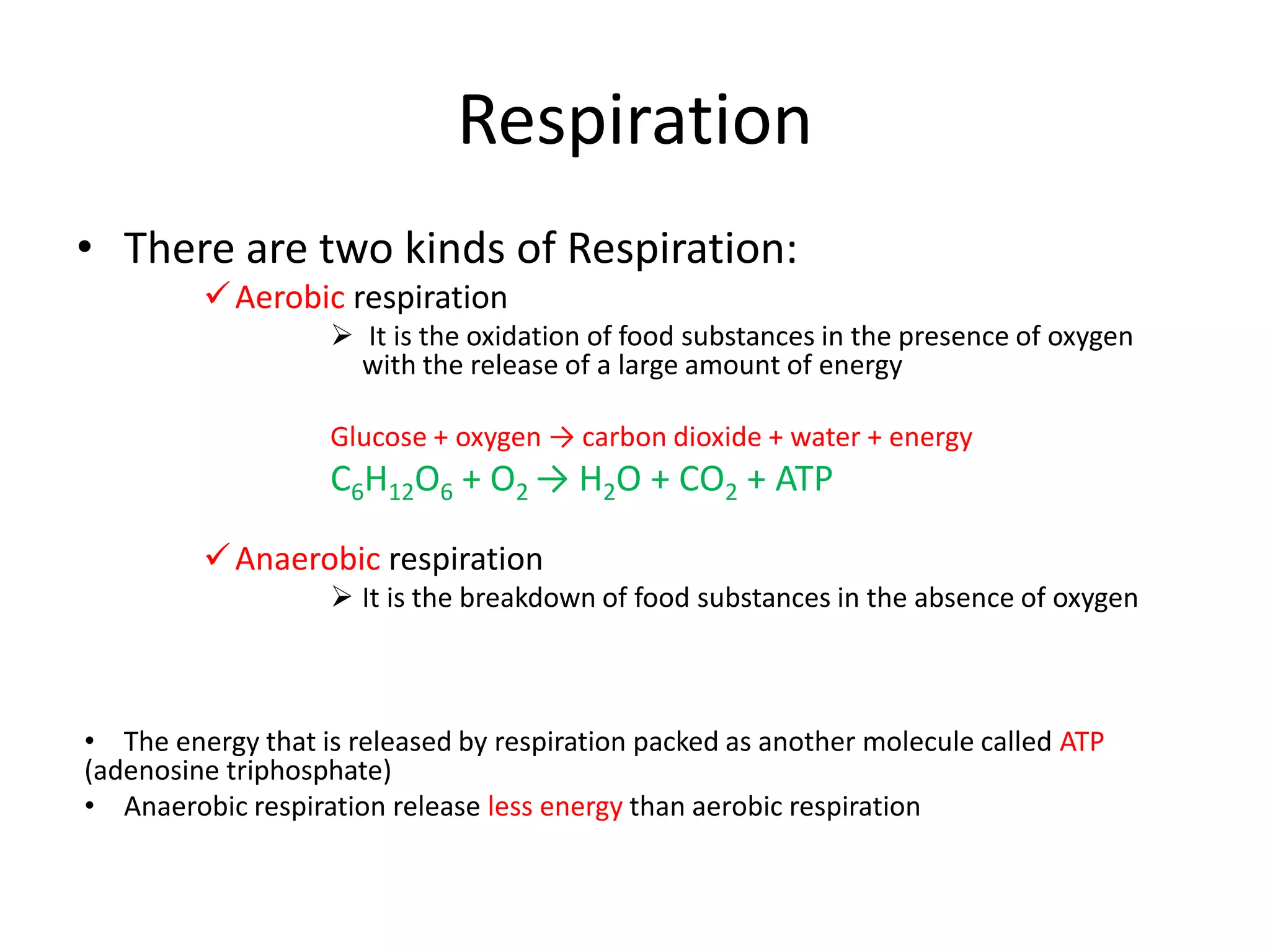 Respiration

• There are two kinds of Respiration:

✓ Aerobic respiration

➢ It is the oxidation of food substances in the presence of oxygen with the release of a large amount of energy

Glucose + oxygen → carbon dioxide + water + energy

$C_6H_{12}O_6 + O_2 \rightarrow H_2O + CO_2 + ATP$

✓ Anaerobic respiration

➢ It is the breakdown of food substances in the absence of oxygen

• The energy that is released by respiration packed as another molecule called ATP (adenosine triphosphate)

• Anaerobic respiration release less energy than aerobic respiration